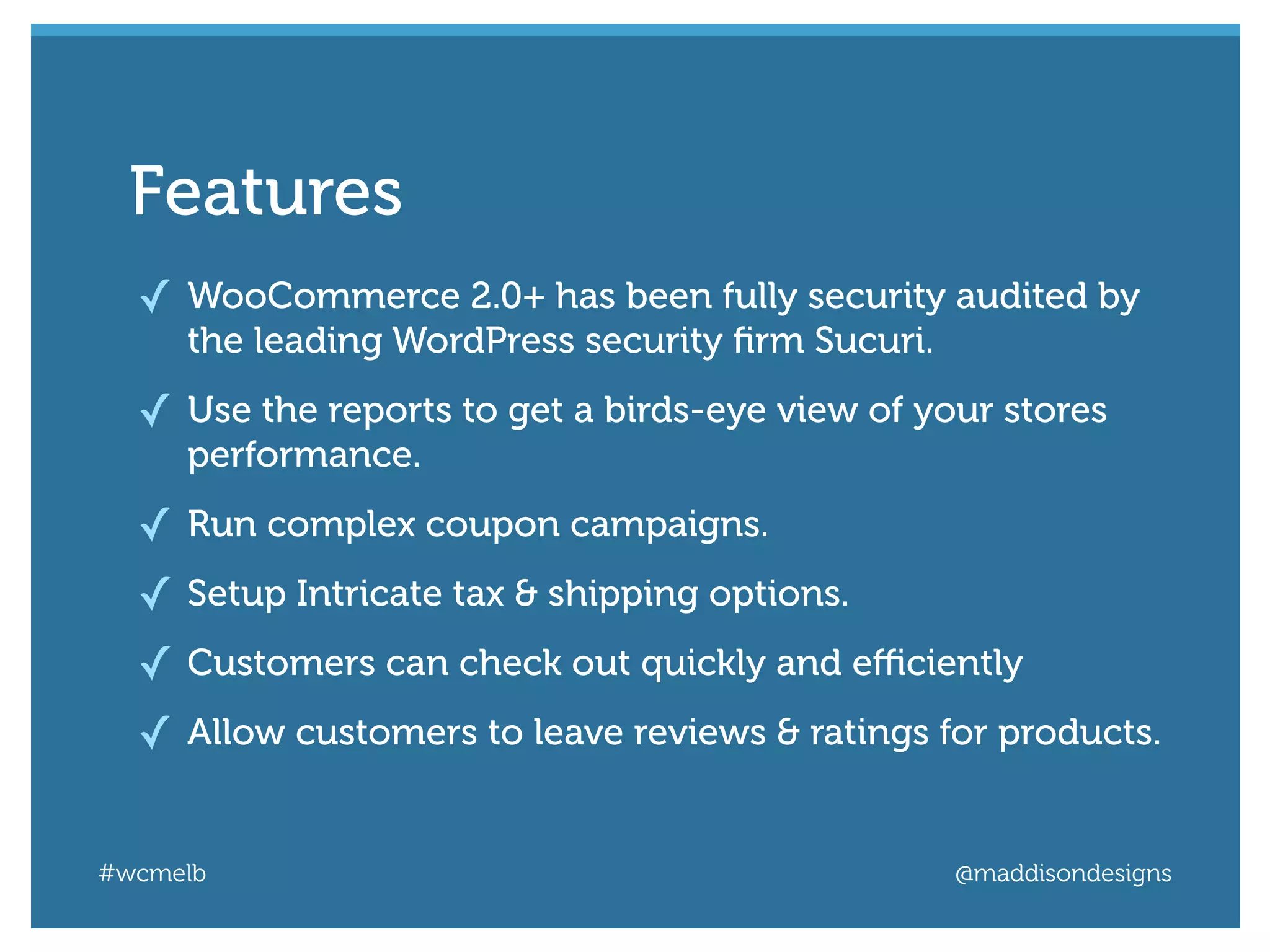 Features

✓ WooCommerce 2.0+ has been fully security audited by the leading WordPress security firm Sucuri.

✓ Use the reports to get a birds-eye view of your stores performance.

✓ Run complex coupon campaigns.

✓ Setup Intricate tax & shipping options.

✓ Customers can check out quickly and efficiently

✓ Allow customers to leave reviews & ratings for products.

#wcmelb

@maddisondesigns